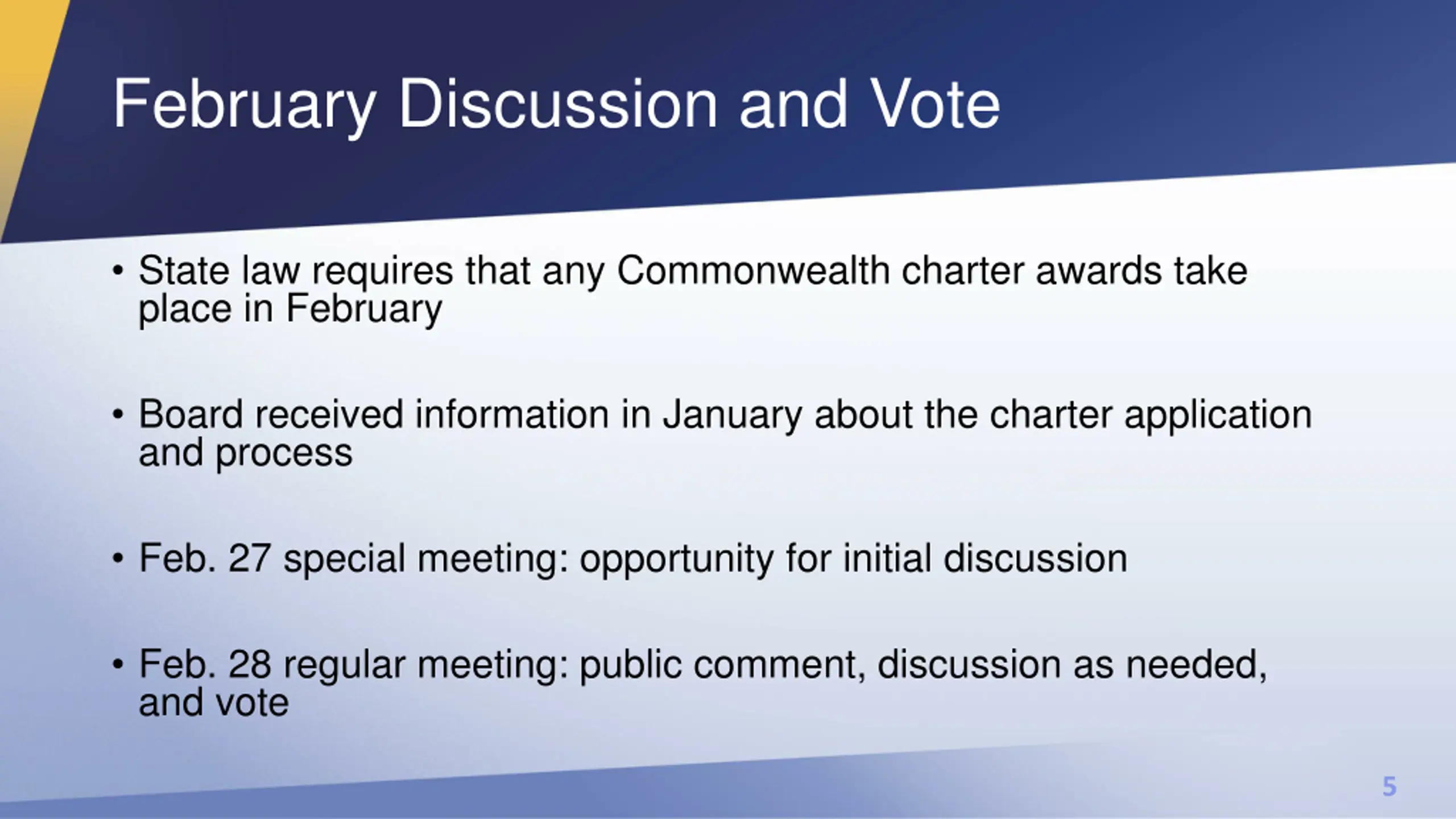 February Discussion and Vote

• State law requires that any Commonwealth charter awards take place in February

• Board received information in January about the charter application and process

• Feb. 27 special meeting: opportunity for initial discussion

• Feb. 28 regular meeting: public comment, discussion as needed, and vote

5